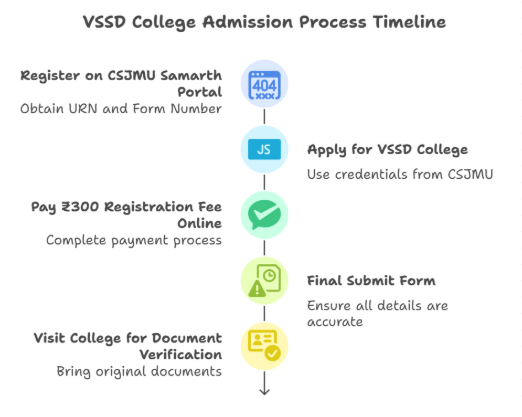 VSSD College Admission Process Timeline

Register on CSJMU Samarth Portal
Obtain URN and Form Number

404
xxx

JS

Apply for VSSD College
Use credentials from CSJMU

Pay ₹300 Registration Fee Online
Complete payment process

Final Submit Form
Ensure all details are accurate

Visit College for Document Verification
Bring original documents